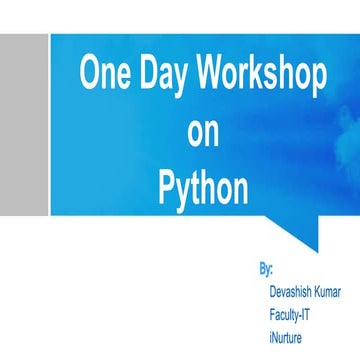 One Day Workshop
on
Python

By:
Devashish Kumar
Faculty-IT
iNurture